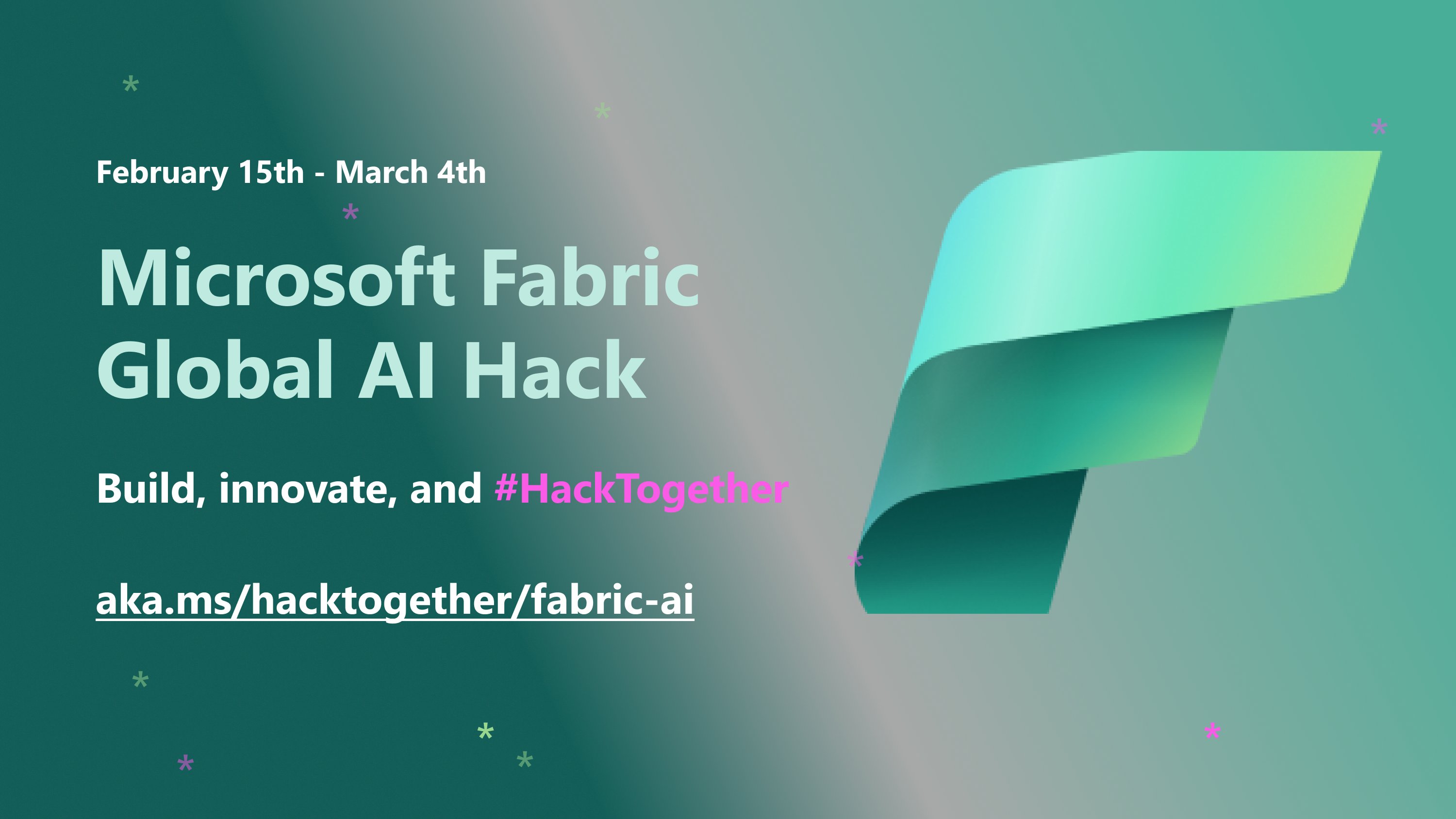 February 15th - March 4th

Microsoft Fabric Global AI Hack

Build, innovate, and #HackTogether

aka.ms/hacktogether/fabric-ai